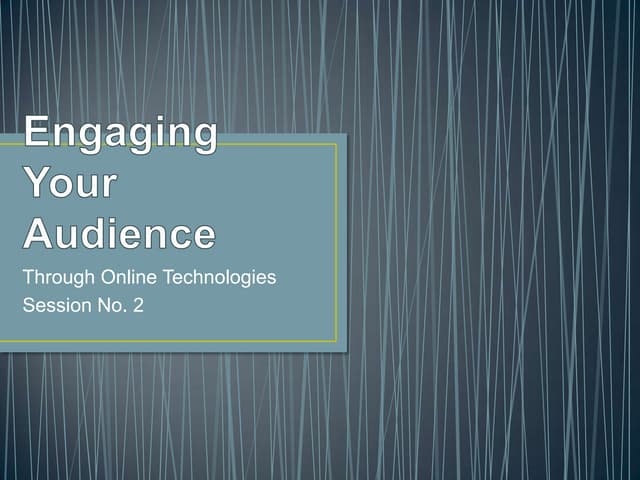 Engaging Your Audience

Through Online Technologies
Session No. 2